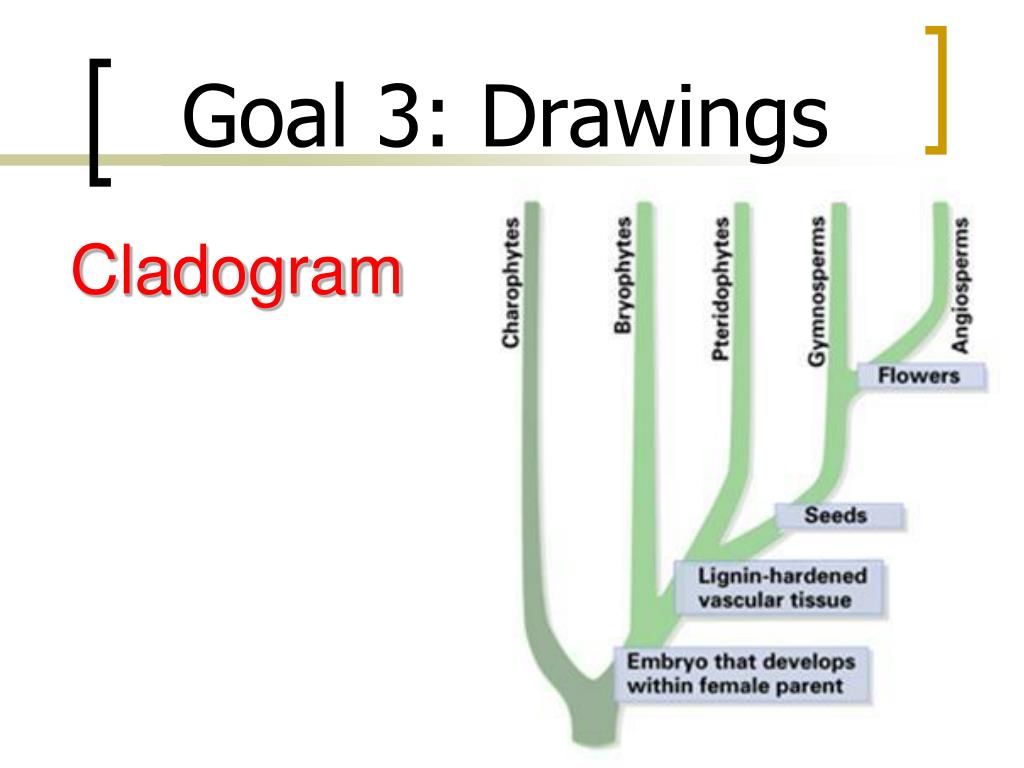 Goal 3: Drawings

Cladogram

Charophytes

Bryophytes

Pteridophytes

Gymnosperms

Angiosperms

Flowers

Seeds

Lignin-hardened vascular tissue

Embryo that develops within female parent